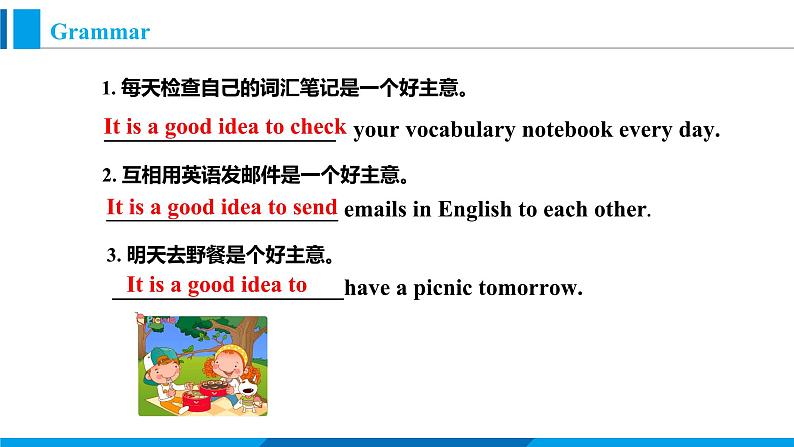 Grammar

1. 每天检查自己的词汇笔记是一个好主意。

It is a good idea to check your vocabulary notebook every day.

2. 互相用英语发邮件是一个好主意。

It is a good idea to send emails in English to each other.

3. 明天去野餐是个好主意。

It is a good idea to have a picnic tomorrow.

Picnic